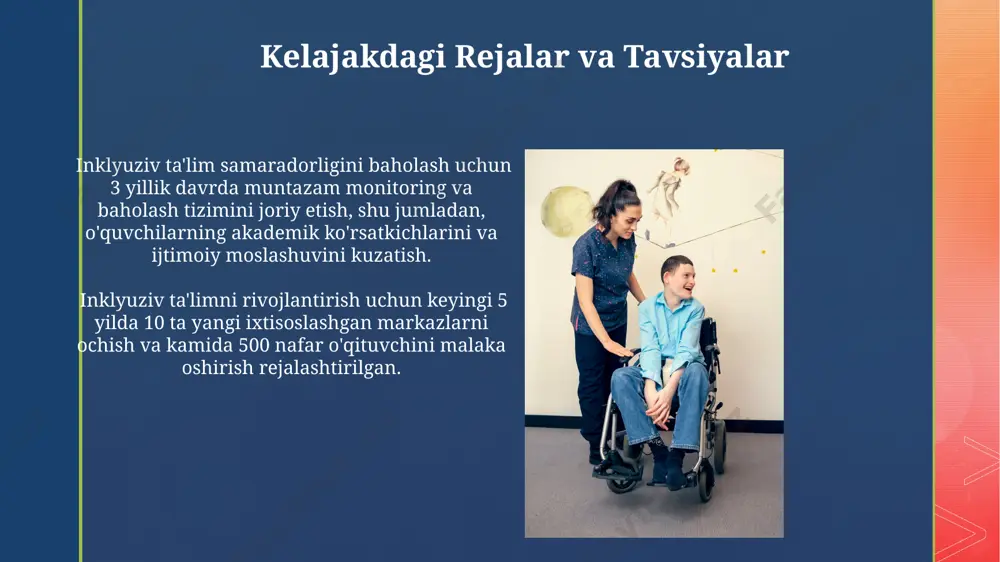 Kelajakdagi Rejalar va Tavsiyalar

Inklyuziv ta'lim samaradorligini baholash uchun 3 yillik davrda muntazam monitoring va baholash tizimini joriy etish, shu jumladan, o'quvchilarning akademik ko'rsatkichlarini va ijtimoiy moslashuvini kuzatish.

Inklyuziv ta'limni rivojlantirish uchun keyingi 5 yilda 10 ta yangi ixtisoslashgan markazlarni ochish va kamida 500 nafar o'qituvchini malaka oshirish rejalashtirilgan.